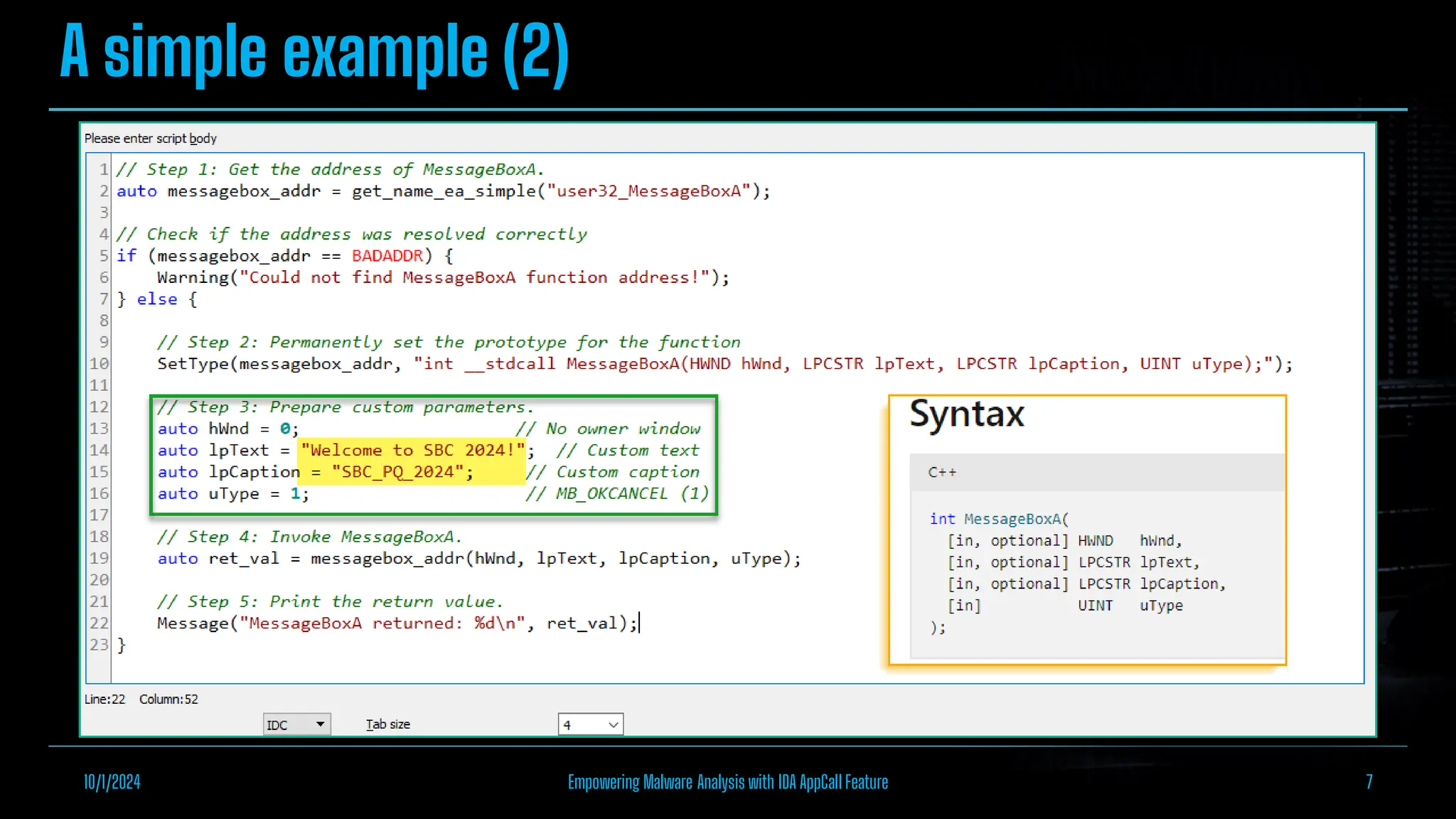 A simple example (2)

Please enter script body

1 // Step 1: Get the address of MessageBoxA.
2 auto messagebox_addr = get_name_ea_simple("user32_MessageBoxA");
3
4 // Check if the address was resolved correctly
5 if (messagebox_addr == BADADDR) {
6     Warning("Could not find MessageBoxA function address!");
7 } else {
8
9     // Step 2: Permanently set the prototype for the function
10     SetType(messagebox_addr, "int __stdcall MessageBoxA(HWND hWnd, LPCSTR lpText, LPCSTR lpCaption, UINT uType);");
11
12     // Step 3: Prepare custom parameters.
13     auto hWnd = 0;                    // No owner window
14     auto lpText = "Welcome to SBC 2024!";  // Custom text
15     auto lpCaption = "SBC_PQ_2024";   // Custom caption
16     auto uType = 1;                   // MB_OKCANCEL (1)
17
18     // Step 4: Invoke MessageBoxA.
19     auto ret_val = messagebox_addr(hWnd, lpText, lpCaption, uType);
20
21     // Step 5: Print the return value.
22     Message("MessageBoxA returned: %d\n", ret_val);
23 }

Syntax

C++

int MessageBoxA(
  [in, optional] HWND    hWnd,
  [in, optional] LPCSTR  lpText,
  [in, optional] LPCSTR  lpCaption,
  [in]           UINT    uType
);

Line:22 Column:52

IDC

Tab size

4

10/1/2024

Empowering Malware Analysis with IDA AppCall Feature

7